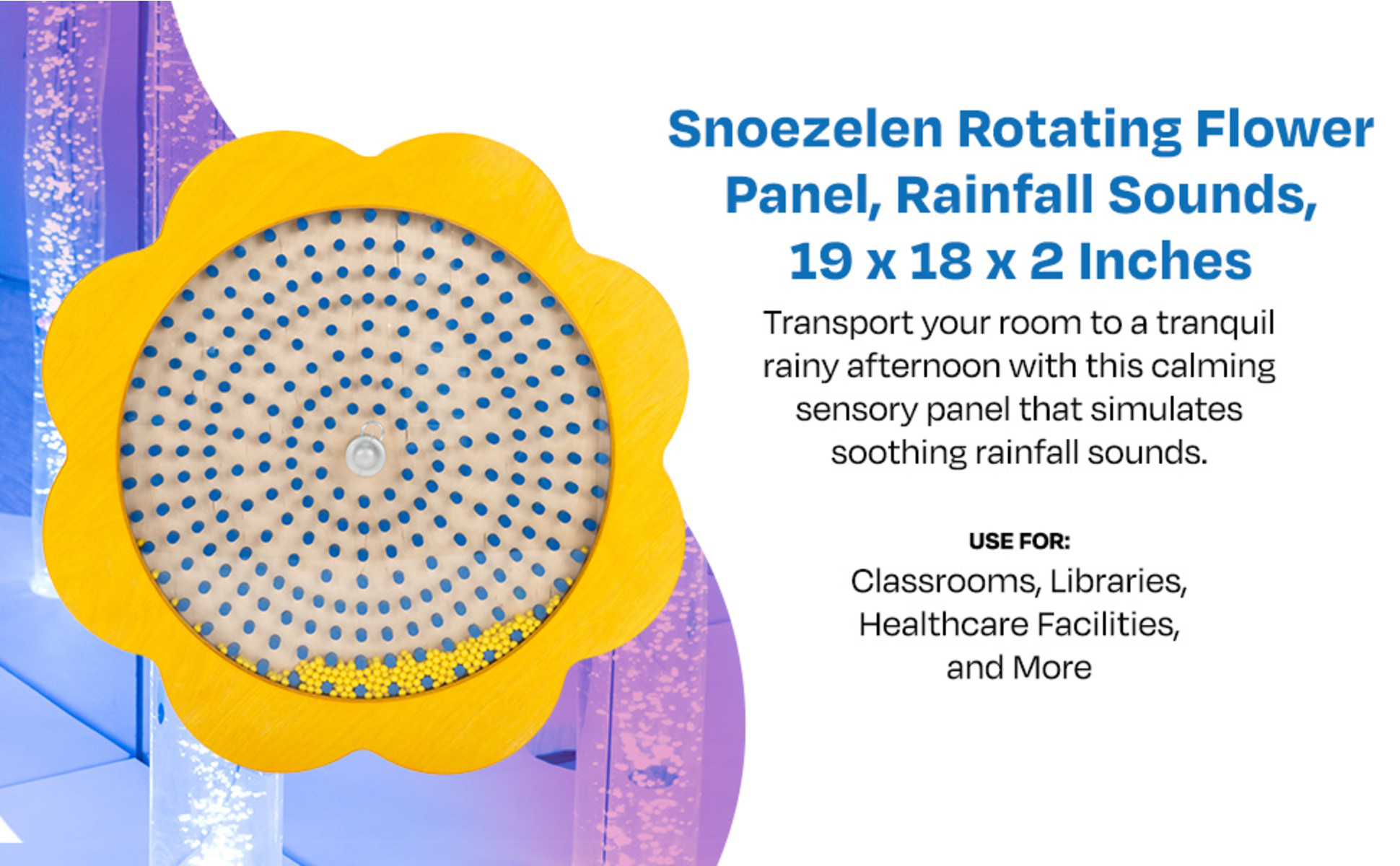 Snoezelen Rotating Flower Panel, Rainfall Sounds, 19 x 18 x 2 Inches

Transport your room to a tranquil rainy afternoon with this calming sensory panel that simulates soothing rainfall sounds.

USE FOR:

Classrooms, Libraries, Healthcare Facilities, and More